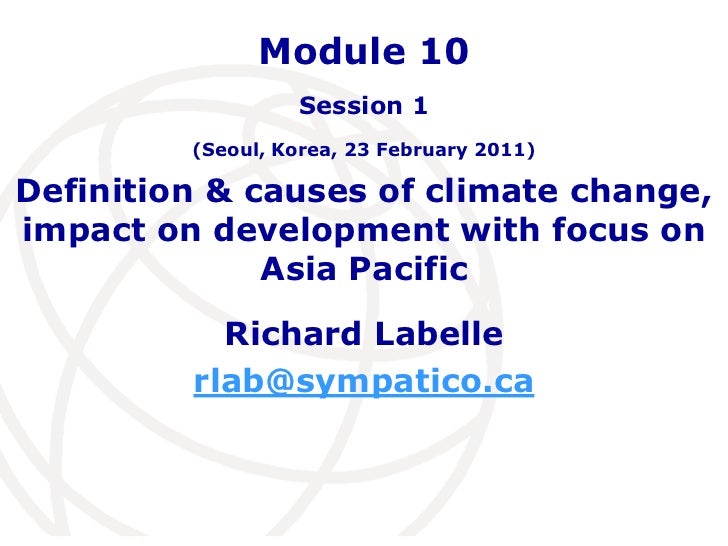 Module 10

Session 1

(Seoul, Korea, 23 February 2011)

Definition & causes of climate change, impact on development with focus on Asia Pacific

Richard Labelle

rlab@sympatico.ca